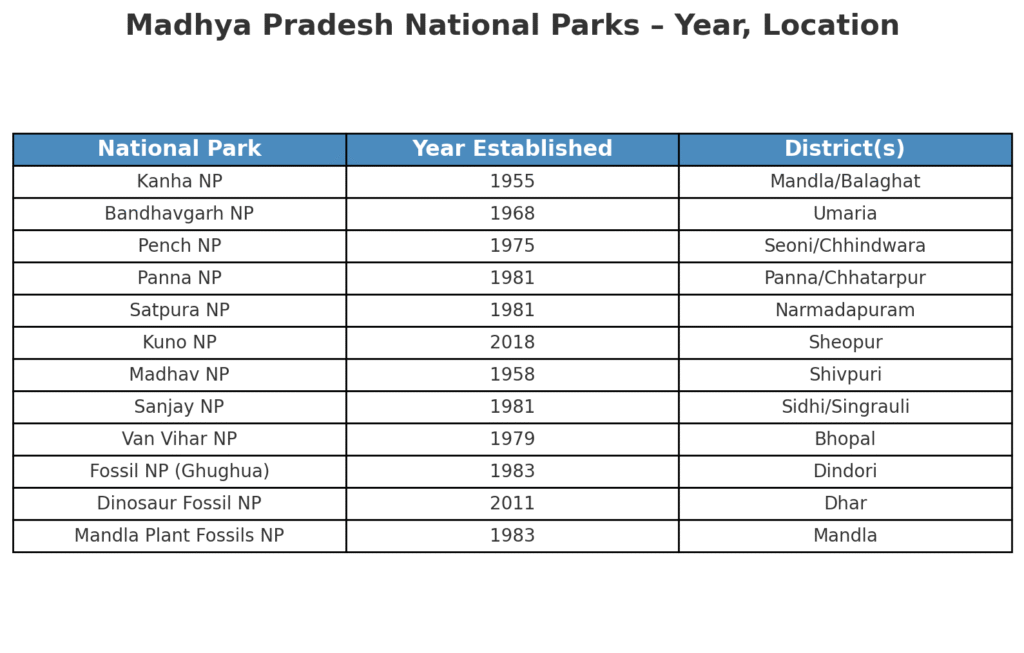 Madhya Pradesh National Parks – Year, Location

| National Park | Year Established | District(s) |
|---|---|---|
| Kanha NP | 1955 | Mandla/Balaghat |
| Bandhavgarh NP | 1968 | Umaria |
| Pench NP | 1975 | Seoni/Chhindwara |
| Panna NP | 1981 | Panna/Chhatarpur |
| Satpura NP | 1981 | Narmadapuram |
| Kuno NP | 2018 | Sheopur |
| Madhav NP | 1958 | Shivpuri |
| Sanjay NP | 1981 | Sidhi/Singrauli |
| Van Vihar NP | 1979 | Bhopal |
| Fossil NP (Ghughua) | 1983 | Dindori |
| Dinosaur Fossil NP | 2011 | Dhar |
| Mandla Plant Fossils NP | 1983 | Mandla |